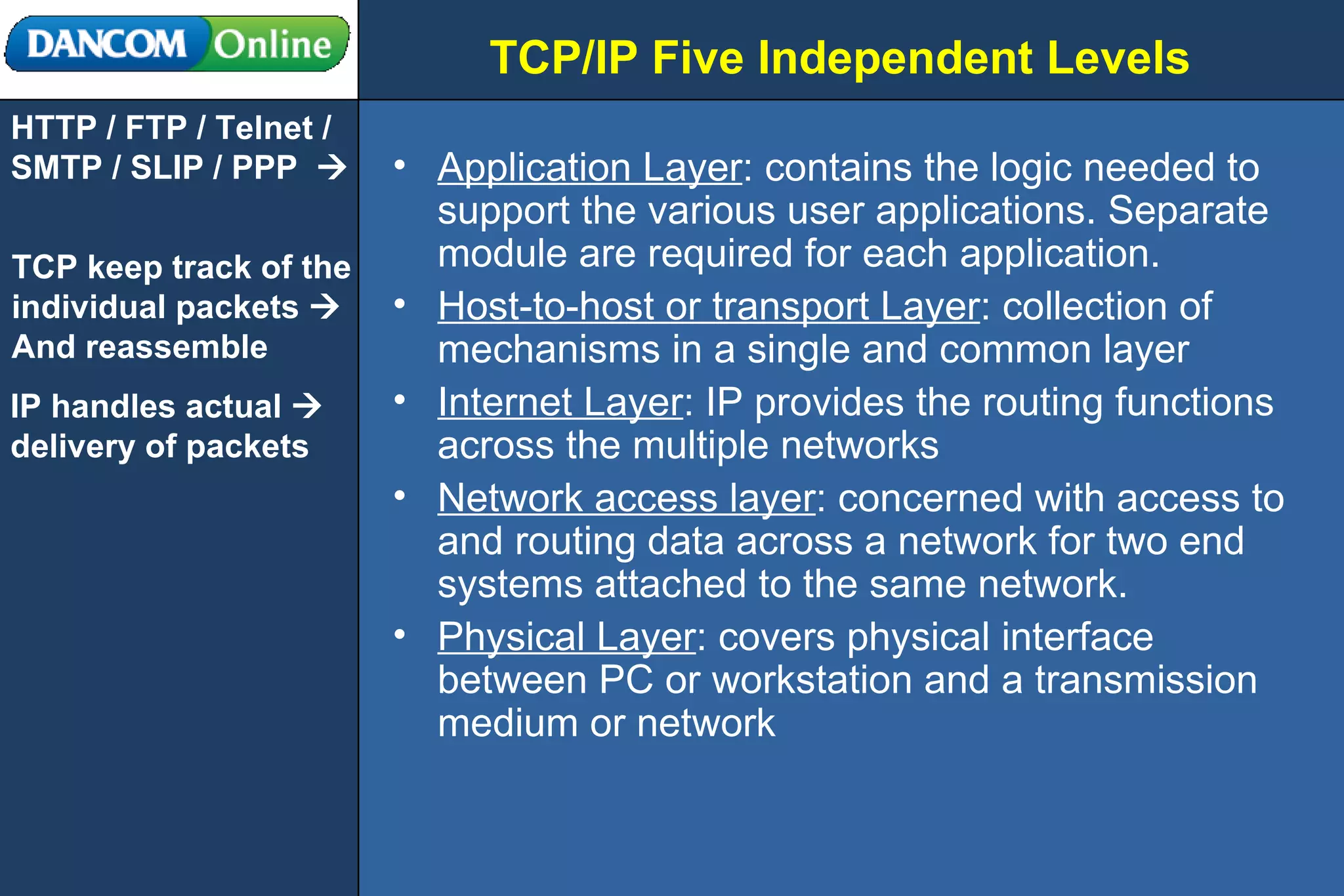 DANCOM Online

TCP/IP Five Independent Levels

HTTP / FTP / Telnet / SMTP / SLIP / PPP →

TCP keep track of the individual packets → And reassemble

IP handles actual → delivery of packets

• Application Layer: contains the logic needed to support the various user applications. Separate module are required for each application.
• Host-to-host or transport Layer: collection of mechanisms in a single and common layer
• Internet Layer: IP provides the routing functions across the multiple networks
• Network access layer: concerned with access to and routing data across a network for two end systems attached to the same network.
• Physical Layer: covers physical interface between PC or workstation and a transmission medium or network